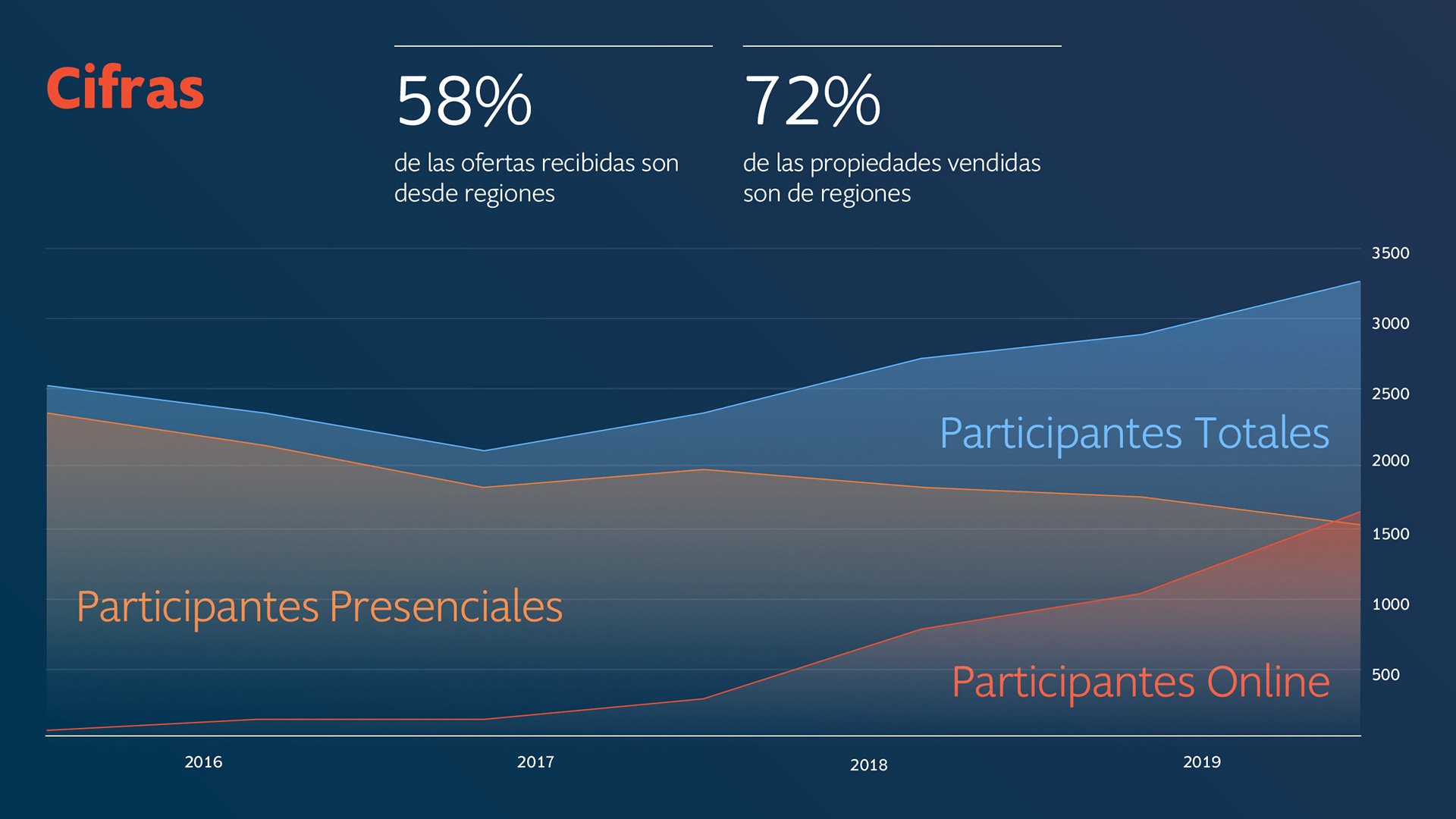 Cifras

58%
de las ofertas recibidas son desde regiones

72%
de las propiedades vendidas son de regiones

3500
3000
2500
2000
1500
1000
500

Participantes Totales

Participantes Presenciales

Participantes Online

2016
2017
2018
2019